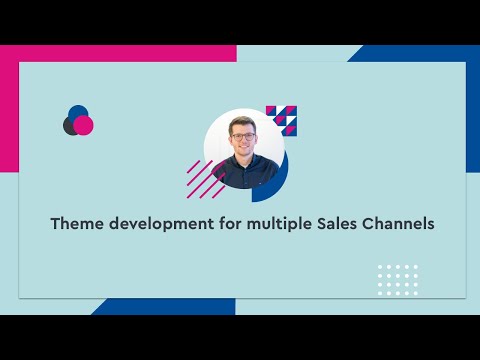 Theme development for multiple Sales Channels